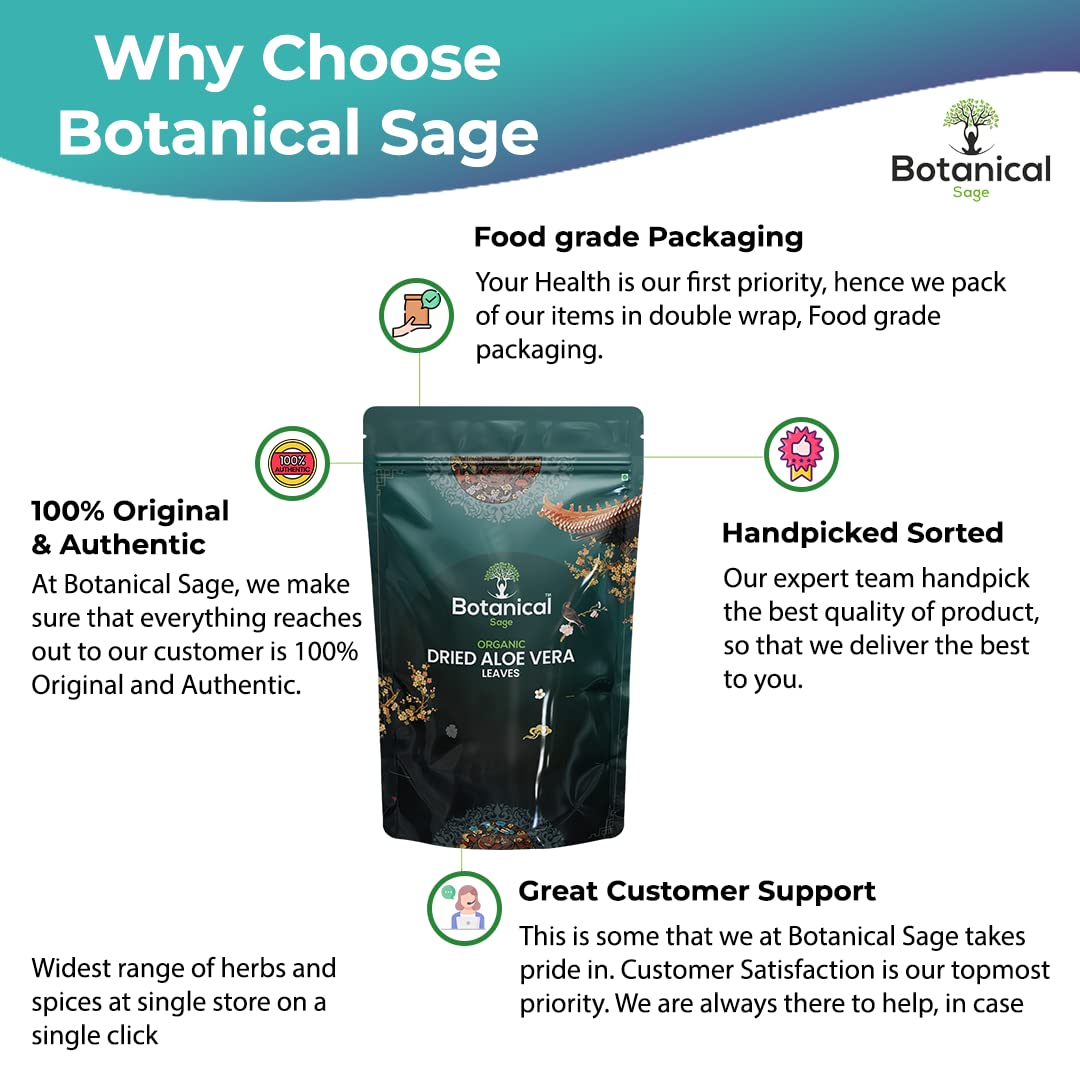 Why Choose Botanical Sage

Botanical Sage

Food grade Packaging

Your Health is our first priority, hence we pack of our items in double wrap, Food grade packaging.

100% AUTHENTIC

100% Original & Authentic

At Botanical Sage, we make sure that everything reaches out to our customer is 100% Original and Authentic.

Botanical Sage
ORGANIC
DRIED ALOE VERA
LEAVES

Handpicked Sorted

Our expert team handpick the best quality of product, so that we deliver the best to you.

Great Customer Support

This is some that we at Botanical Sage takes pride in. Customer Satisfaction is our topmost priority. We are always there to help, in case

Widest range of herbs and spices at single store on a single click